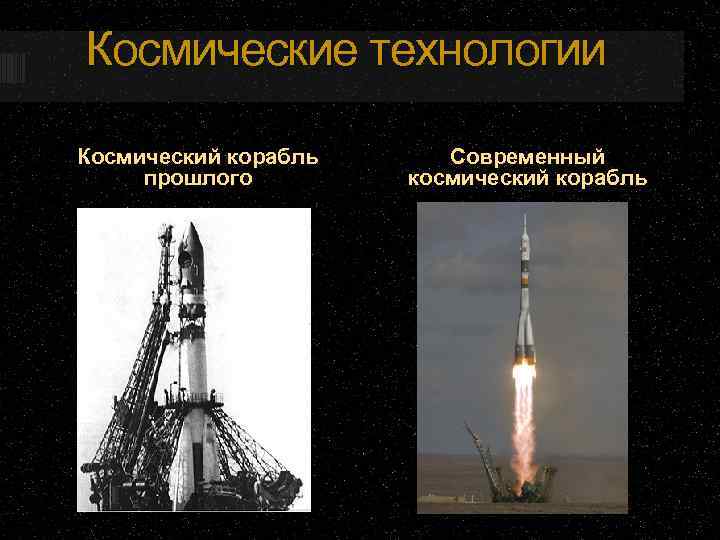 Космические технологии

Космический корабль прошлого

Современный космический корабль